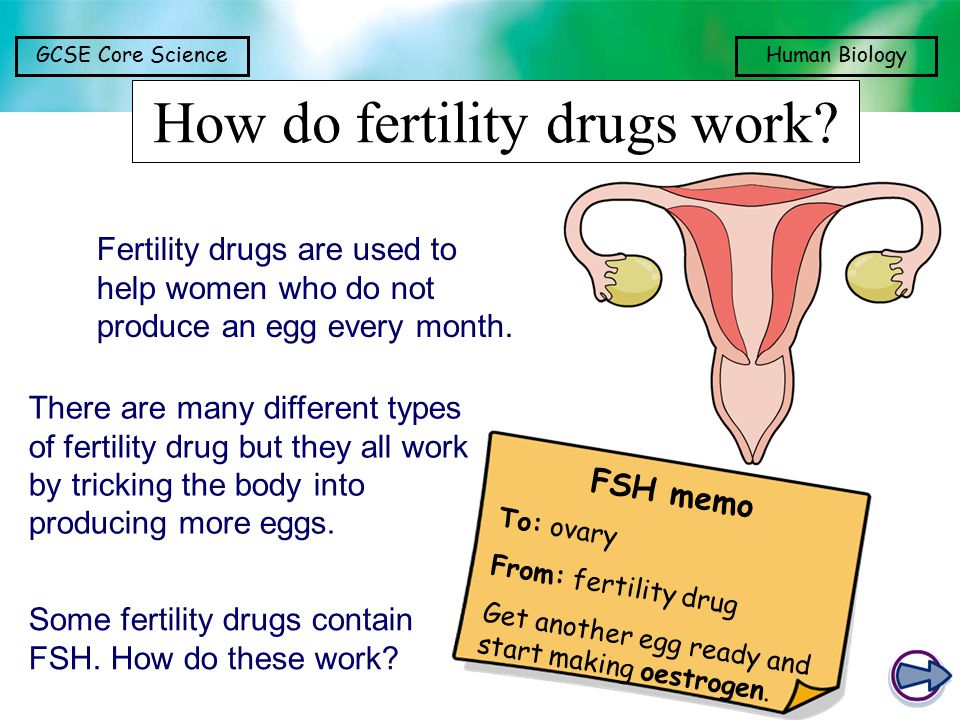 GCSE Core Science

Human Biology

How do fertility drugs work?

Fertility drugs are used to help women who do not produce an egg every month.

There are many different types of fertility drug but they all work by tricking the body into producing more eggs.

Some fertility drugs contain FSH. How do these work?

FSH memo

To: ovary

From: fertility drug

Get another egg ready and start making oestrogen.